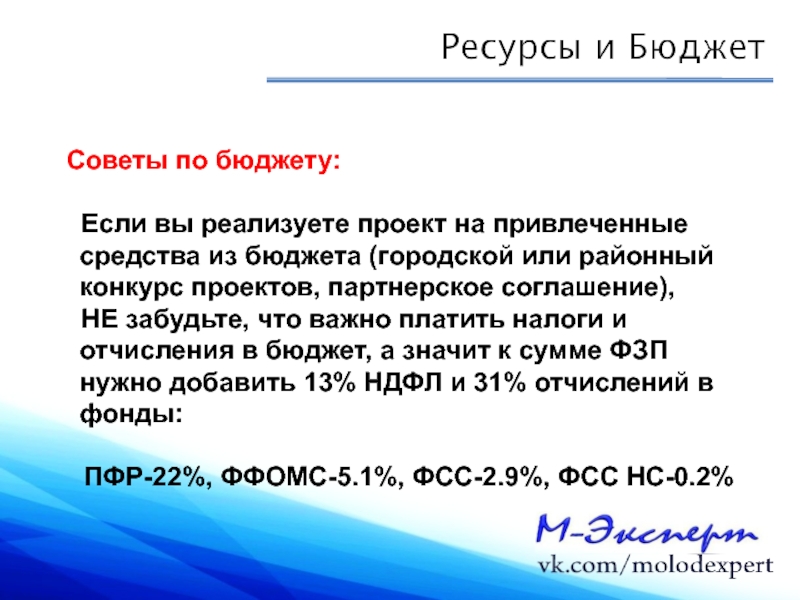 Ресурсы и Бюджет

Советы по бюджету:

Если вы реализуете проект на привлеченные средства из бюджета (городской или районный конкурс проектов, партнерское соглашение), НЕ забудьте, что важно платить налоги и отчисления в бюджет, а значит к сумме ФЗП нужно добавить 13% НДФЛ и 31% отчислений в фонды:

ПФР-22%, ФФОМС-5.1%, ФСС-2.9%, ФСС НС-0.2%

М-Эксперт
vk.com/molodexpert